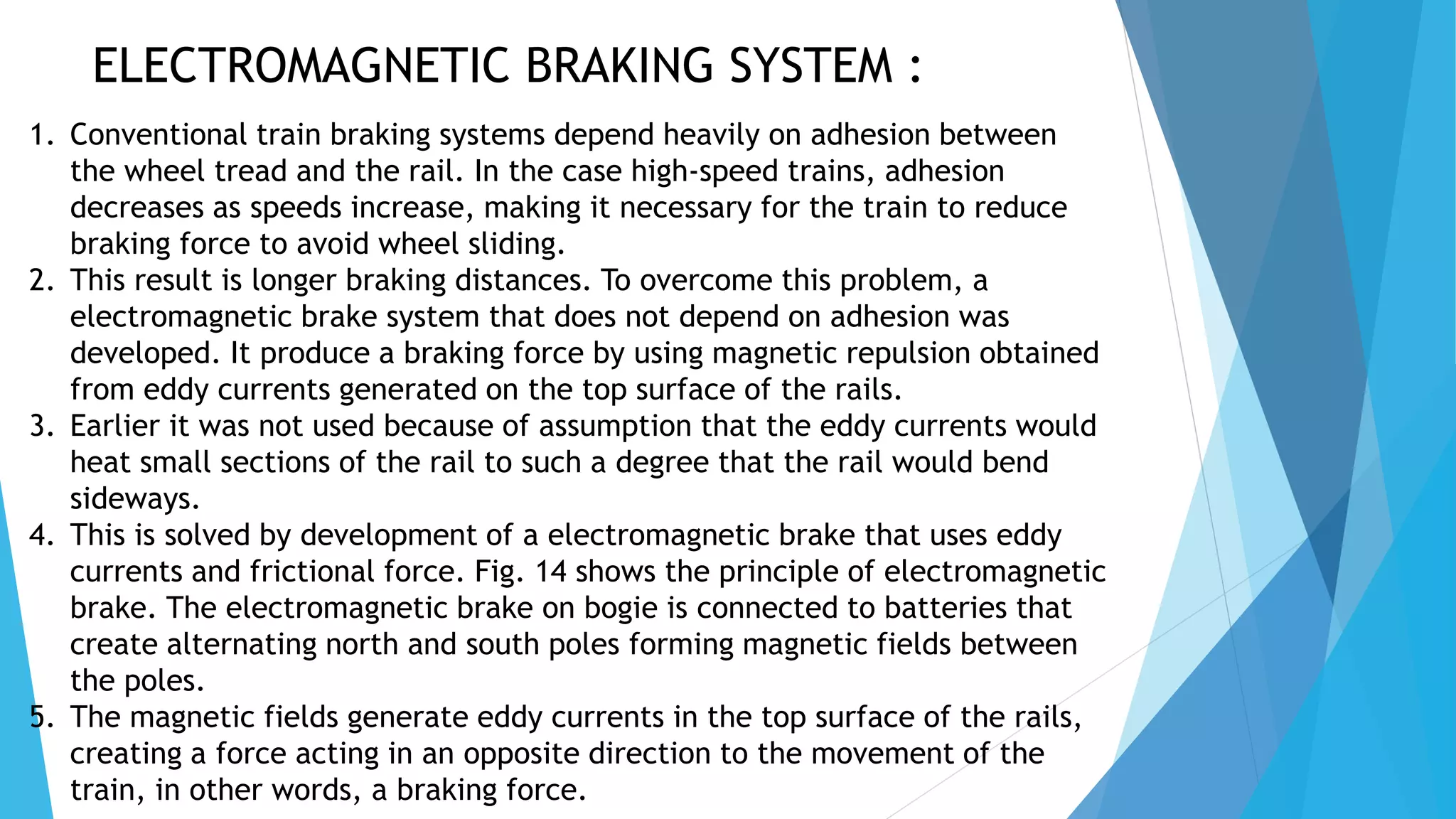 ELECTROMAGNETIC BRAKING SYSTEM :

1. Conventional train braking systems depend heavily on adhesion between the wheel tread and the rail. In the case high-speed trains, adhesion decreases as speeds increase, making it necessary for the train to reduce braking force to avoid wheel sliding.
2. This result is longer braking distances. To overcome this problem, a electromagnetic brake system that does not depend on adhesion was developed. It produce a braking force by using magnetic repulsion obtained from eddy currents generated on the top surface of the rails.
3. Earlier it was not used because of assumption that the eddy currents would heat small sections of the rail to such a degree that the rail would bend sideways.
4. This is solved by development of a electromagnetic brake that uses eddy currents and frictional force. Fig. 14 shows the principle of electromagnetic brake. The electromagnetic brake on bogie is connected to batteries that create alternating north and south poles forming magnetic fields between the poles.
5. The magnetic fields generate eddy currents in the top surface of the rails, creating a force acting in an opposite direction to the movement of the train, in other words, a braking force.